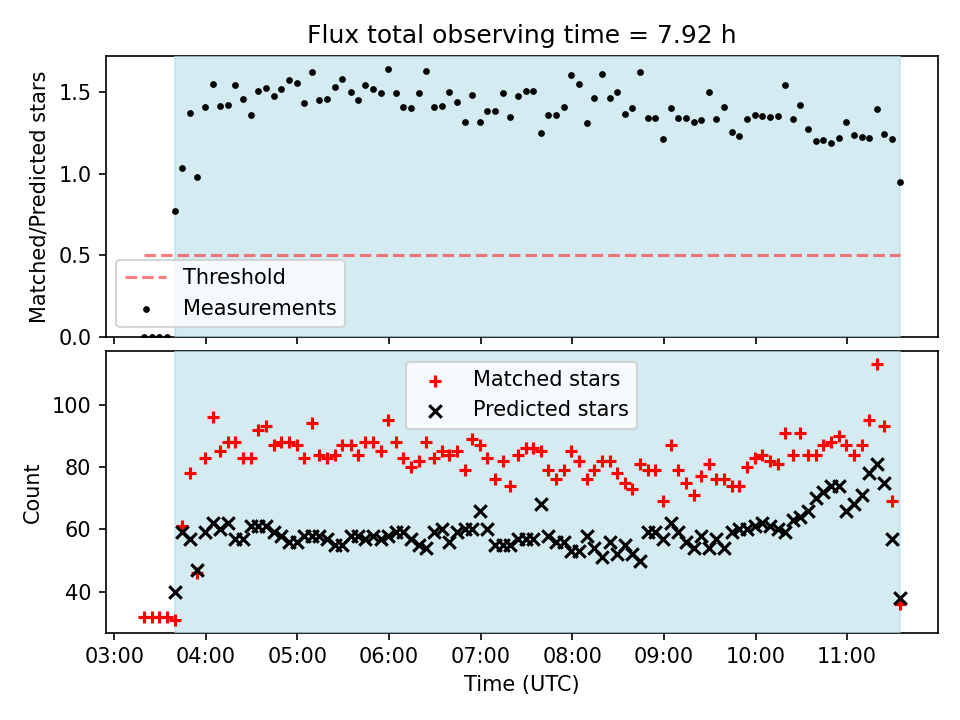 Flux total observing time = 7.92 h

Matched/Predicted stars

1.5
1.0
0.5
0.0

Threshold
Measurements

Matched stars
Predicted stars

Count

100
80
60
40

03:00 04:00 05:00 06:00 07:00 08:00 09:00 10:00 11:00

Time (UTC)